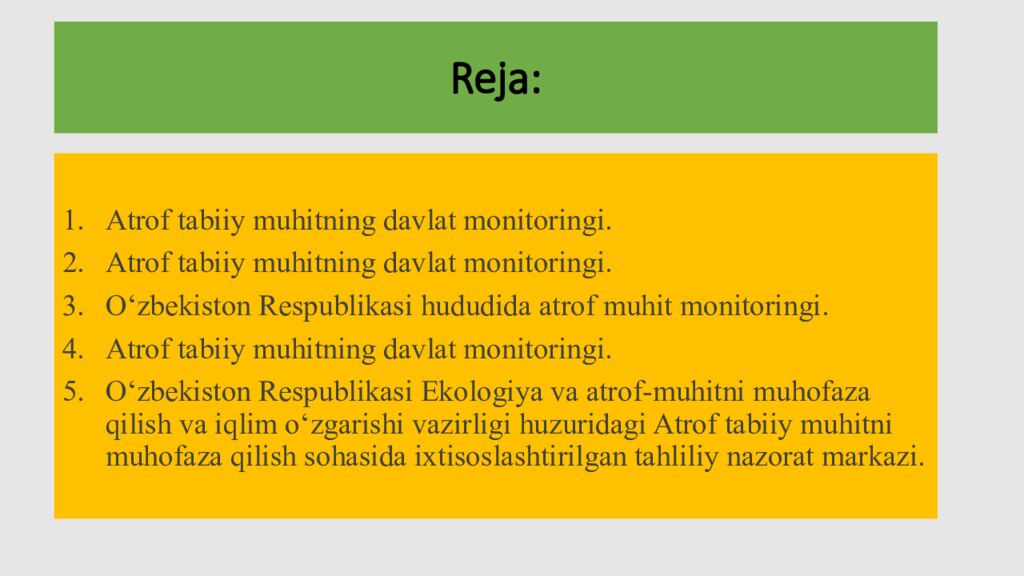 Reja:

1. Atrof tabiiy muhitning davlat monitoringi.
2. Atrof tabiiy muhitning davlat monitoringi.
3. O‘zbekiston Respublikasi hududida atrof muhit monitoringi.
4. Atrof tabiiy muhitning davlat monitoringi.
5. O‘zbekiston Respublikasi Ekologiya va atrof-muhitni muhofaza qilish va iqlim o‘zgarishi vazirligi huzuridagi Atrof tabiiy muhitni muhofaza qilish sohasida ixtisoslashtirilgan tahliliy nazorat markazi.